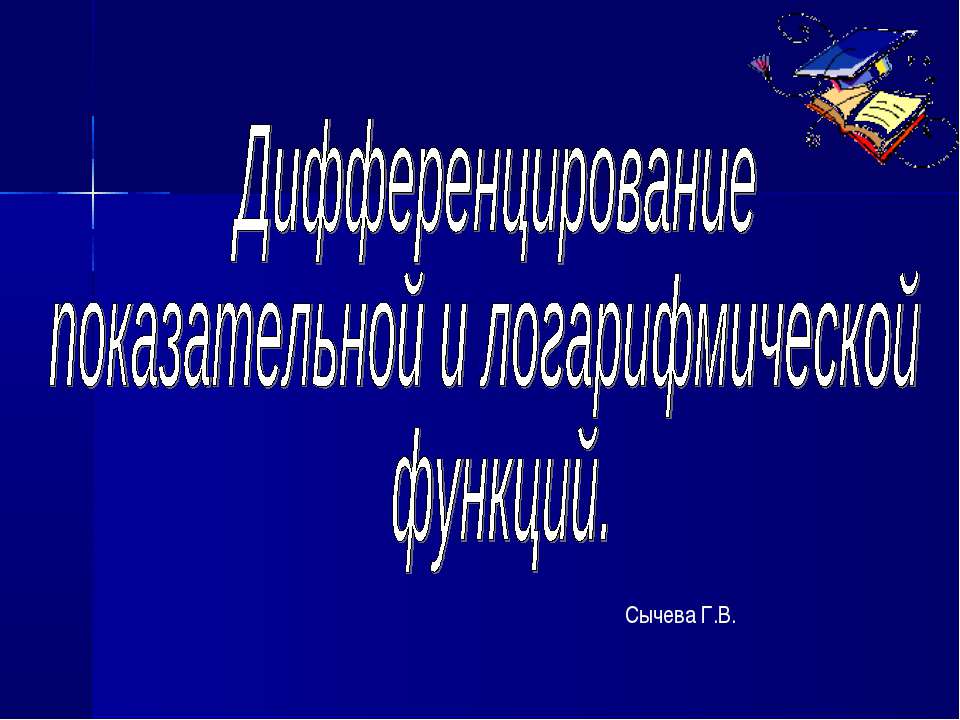 Дифференцирование показательной и логарифмической функций.

Сычева Г.В.